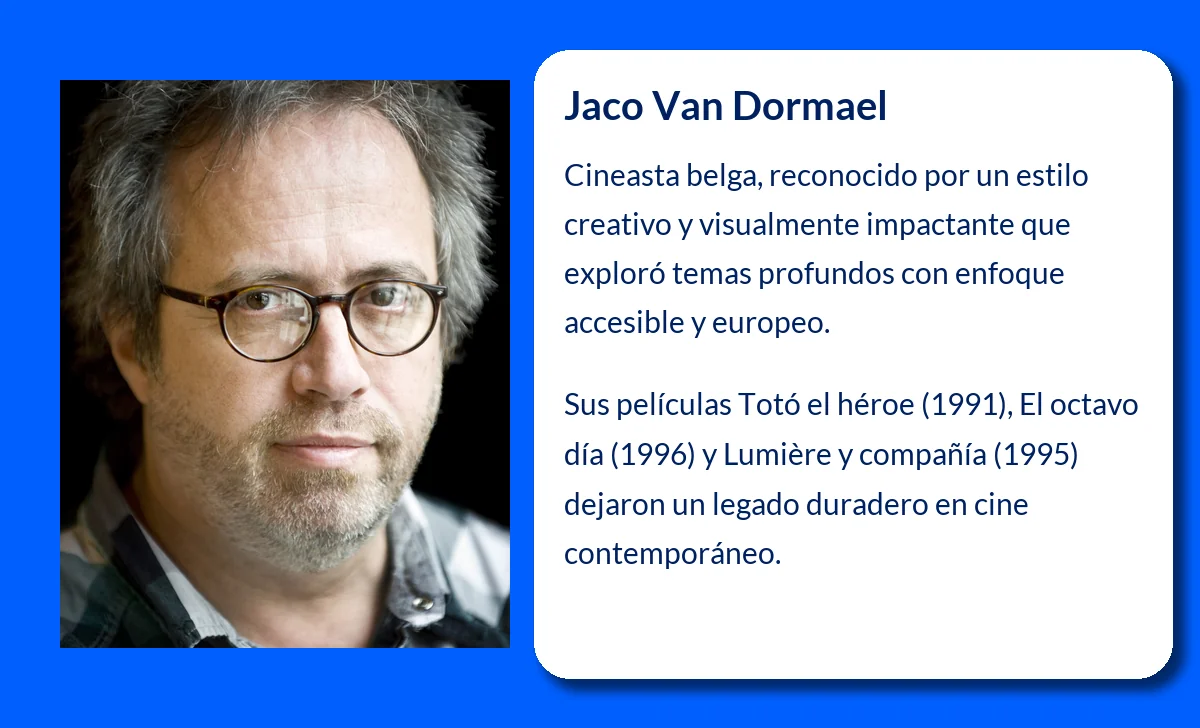 Jaco Van Dormael

Cineasta belga, reconocido por un estilo creativo y visualmente impactante que exploró temas profundos con enfoque accesible y europeo.

Sus películas Totó el héroe (1991), El octavo día (1996) y Lumière y compañía (1995) dejaron un legado duradero en cine contemporáneo.